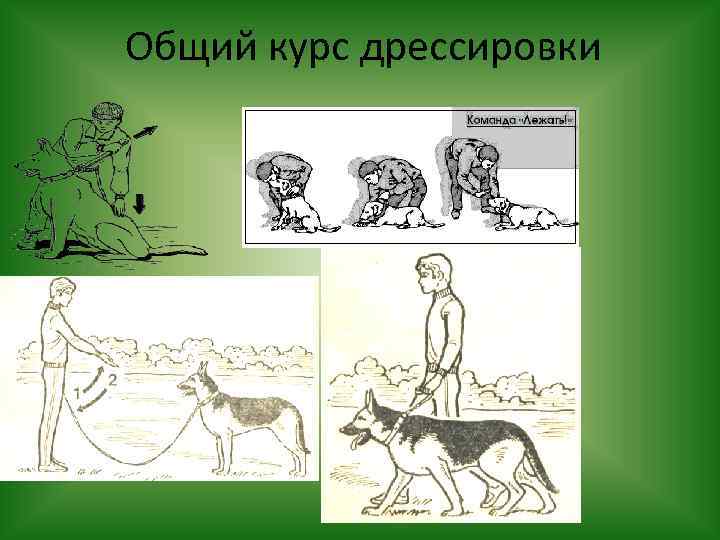 Общий курс дрессировки

Команда «Лежать!»

1
2